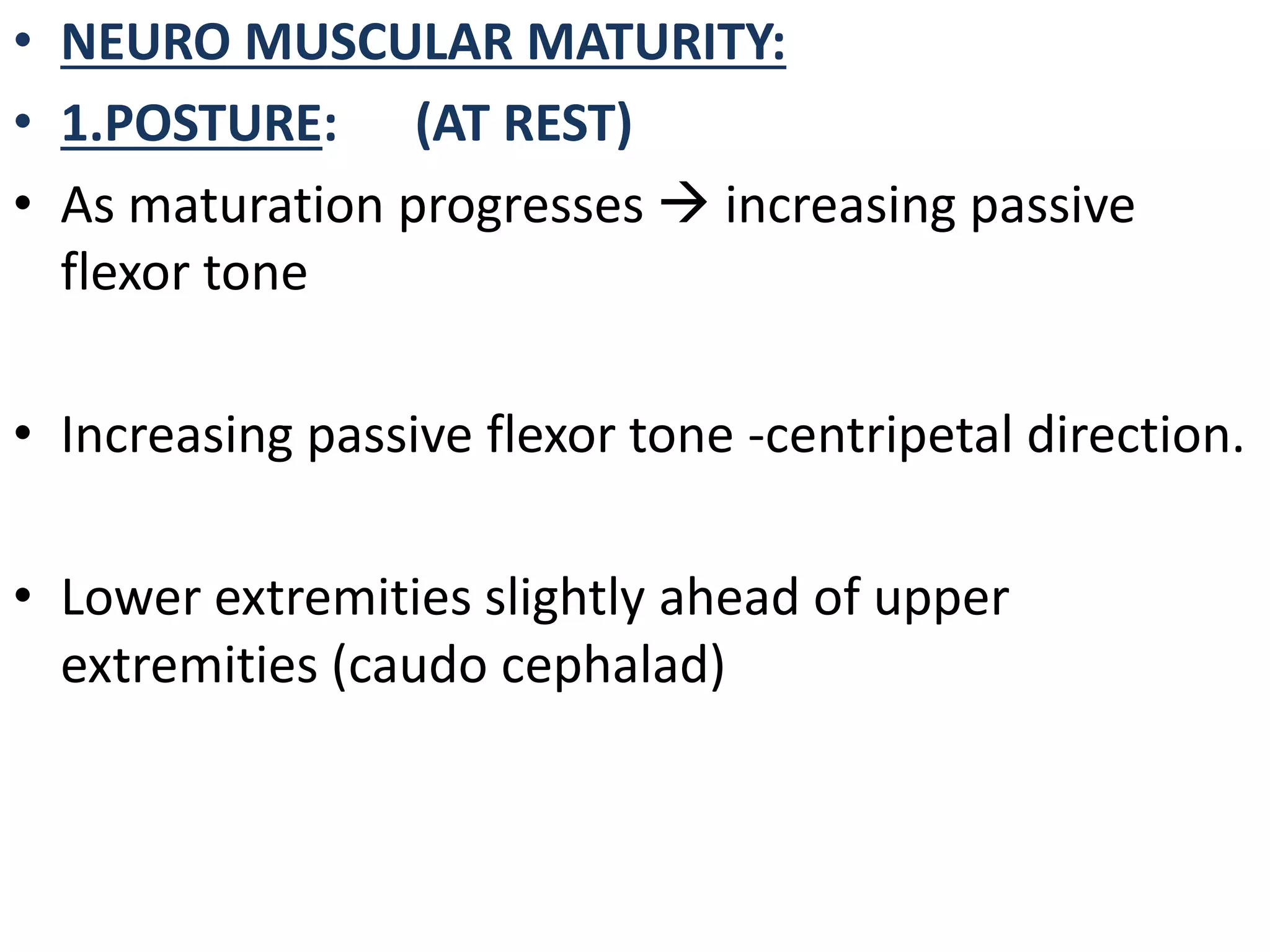 • NEURO MUSCULAR MATURITY:
• 1.POSTURE: (AT REST)
• As maturation progresses → increasing passive flexor tone

• Increasing passive flexor tone -centripetal direction.

• Lower extremities slightly ahead of upper extremities (caudo cephalad)